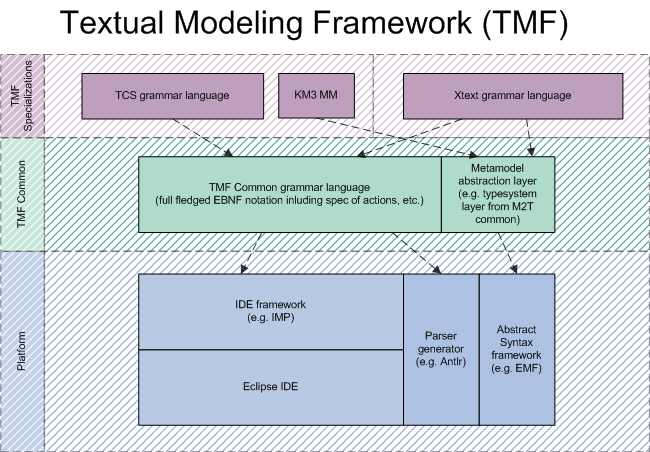 Textual Modeling Framework (TMF)

TMF Specializations

TCS grammar language

KM3 MM

Xtext grammar language

TMF Common

TMF Common grammar language
(full fledged EBNF notation inluding spec of actions, etc.)

Metamodel abstraction layer
(e.g. typesystem layer from M2T common)

Platform

IDE framework
(e.g. IMP)

Eclipse IDE

Parser generator
(e.g. Antlr)

Abstract Syntax framework
(e.g. EMF)